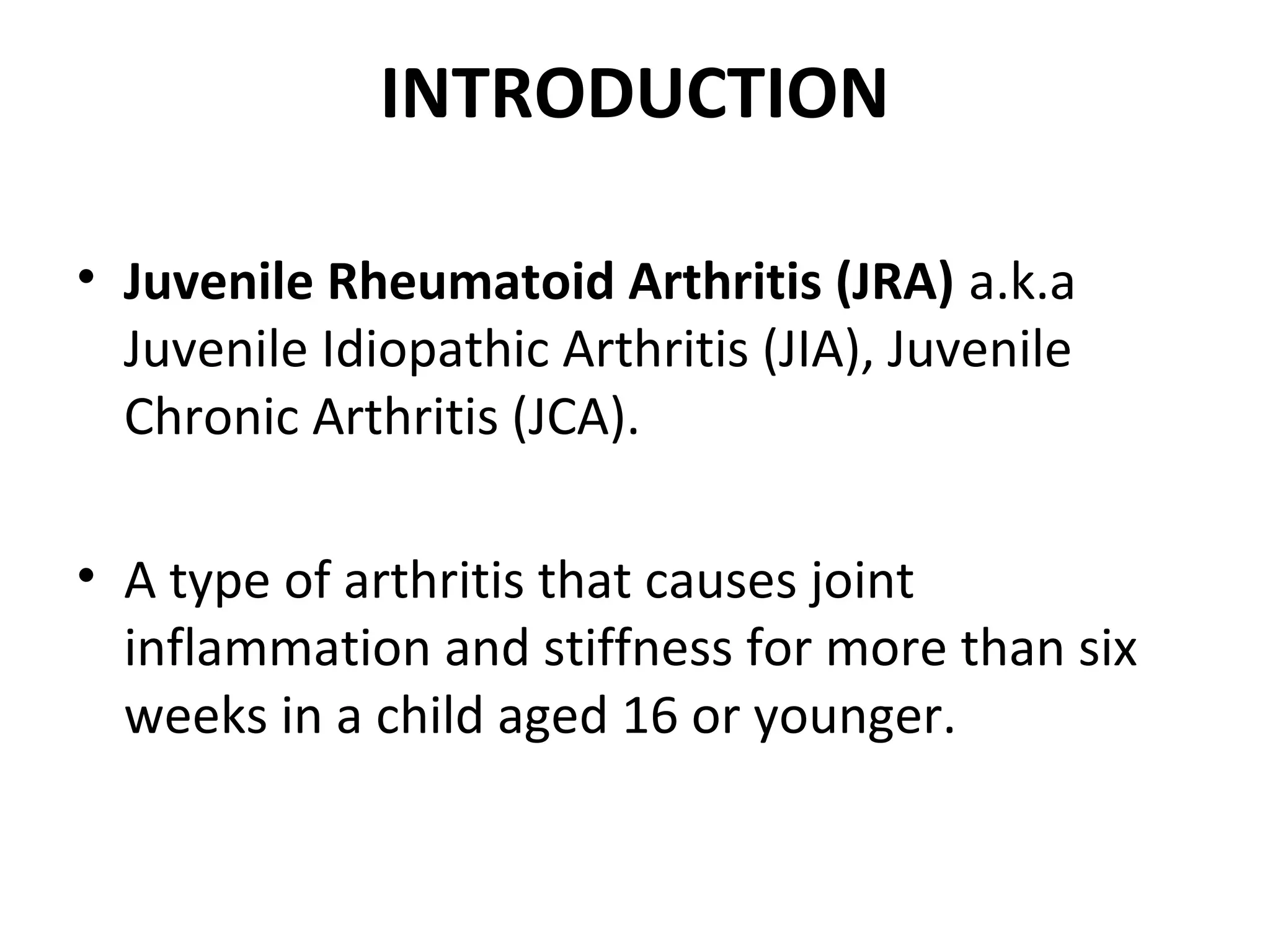 INTRODUCTION

• Juvenile Rheumatoid Arthritis (JRA) a.k.a Juvenile Idiopathic Arthritis (JIA), Juvenile Chronic Arthritis (JCA).

• A type of arthritis that causes joint inflammation and stiffness for more than six weeks in a child aged 16 or younger.